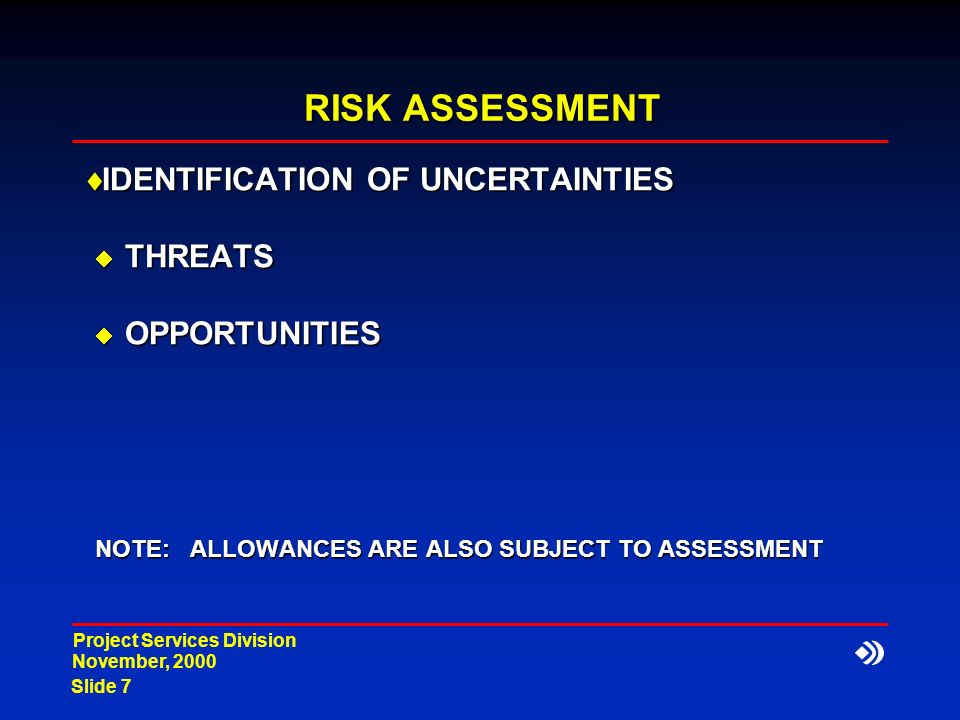 RISK ASSESSMENT

♦IDENTIFICATION OF UNCERTAINTIES

◆ THREATS

◆ OPPORTUNITIES

NOTE: ALLOWANCES ARE ALSO SUBJECT TO ASSESSMENT

Project Services Division
November, 2000
Slide 7